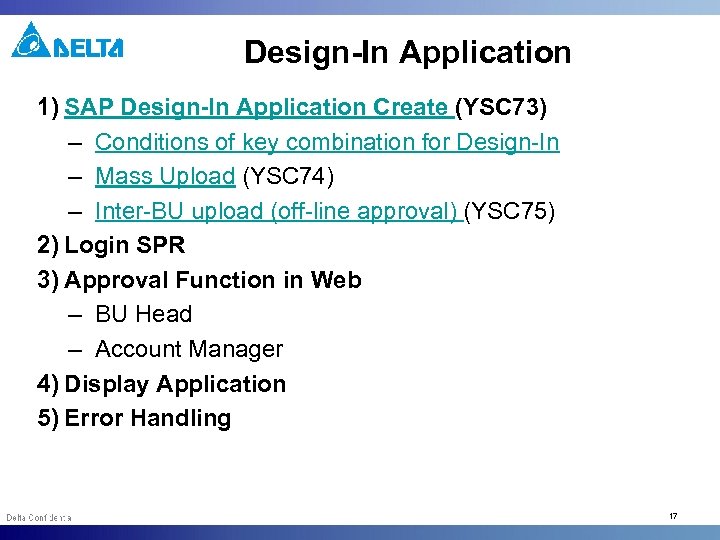 DELTA

Design-In Application

1) SAP Design-In Application Create (YSC73)
– Conditions of key combination for Design-In
– Mass Upload (YSC74)
– Inter-BU upload (off-line approval) (YSC75)
2) Login SPR
3) Approval Function in Web
– BU Head
– Account Manager
4) Display Application
5) Error Handling

Delta Confidential

17